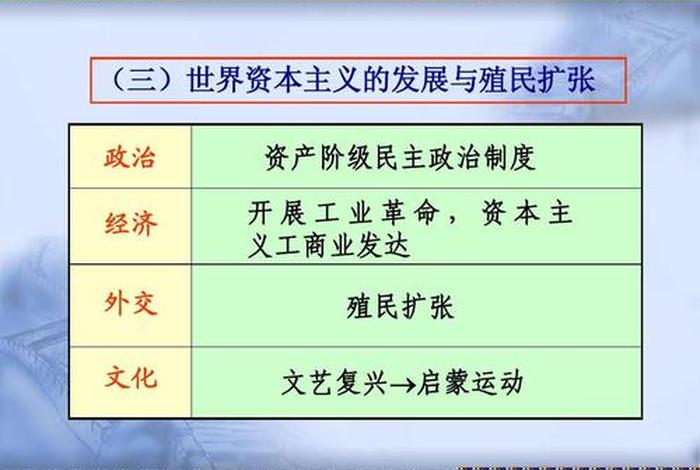 （三）世界资本主义的发展与殖民扩张

| 政治 | 资产阶级民主政治制度 |
|---|---|
| 经济 | 开展工业革命，资本主义工商业发达 |
| 外交 | 殖民扩张 |
| 文化 | 文艺复兴→启蒙运动 |